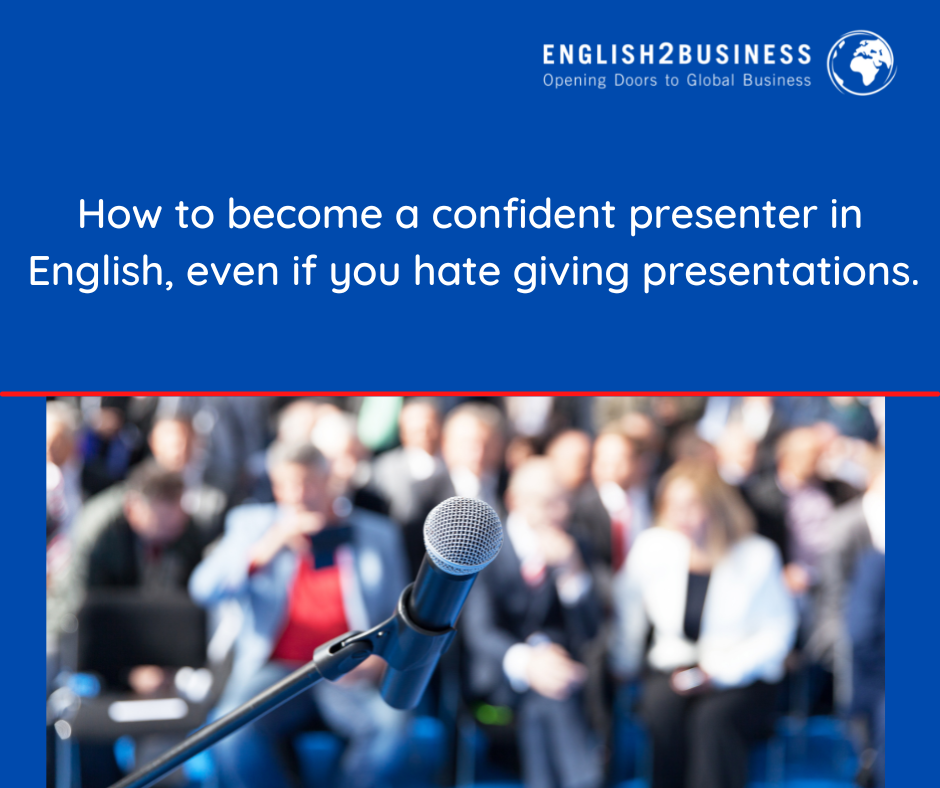 ENGLISH2BUSINESS
Opening Doors to Global Business

How to become a confident presenter in English, even if you hate giving presentations.